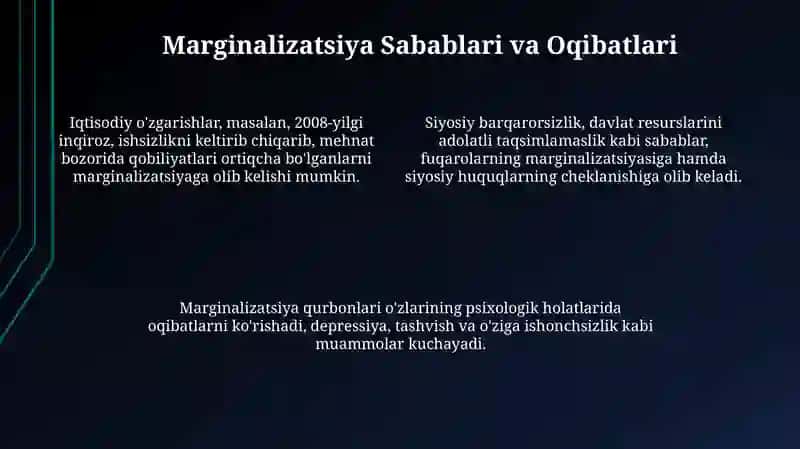 Marginalizatsiya Sabablari va Oqibatlari

Iqtisodiy o'zgarishlar, masalan, 2008-yilgi inqiroz, ishsizlikni keltirib chiqarib, mehnat bozorida qobiliyatlari ortiqcha bo'lganlarni marginalizatsiyaga olib kelishi mumkin.

Siyosiy barqarorsizlik, davlat resurslarini adolatli taqsimlamaslik kabi sabablar, fuqarolarning marginalizatsiyasiga hamda siyosiy huquqlarning cheklanishiga olib keladi.

Marginalizatsiya qurbonlari o'zlarining psixologik holatlarida oqibatlarni ko'rishadi, depressiya, tashvish va o'ziga ishonchsizlik kabi muammolar kuchayadi.